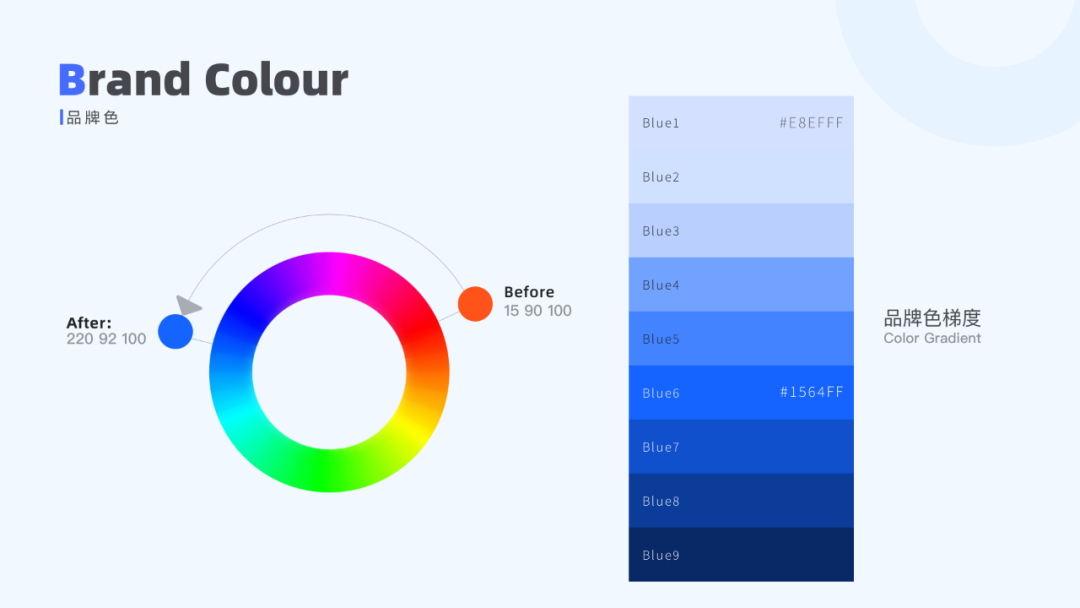 Brand Colour
品牌色

After:
220 92 100

Before
15 90 100

Blue1 #E8EFFF
Blue2
Blue3
Blue4
Blue5
Blue6 #1564FF
Blue7
Blue8
Blue9

品牌色梯度
Color Gradient